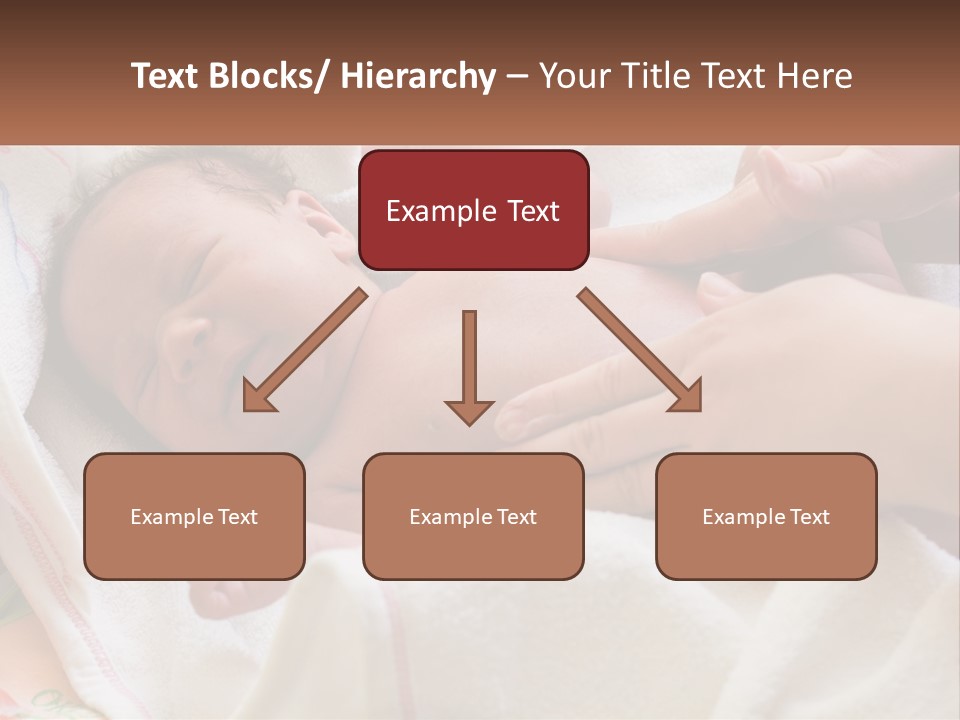 Text Blocks/ Hierarchy – Your Title Text Here

Example Text

Example Text

Example Text

Example Text